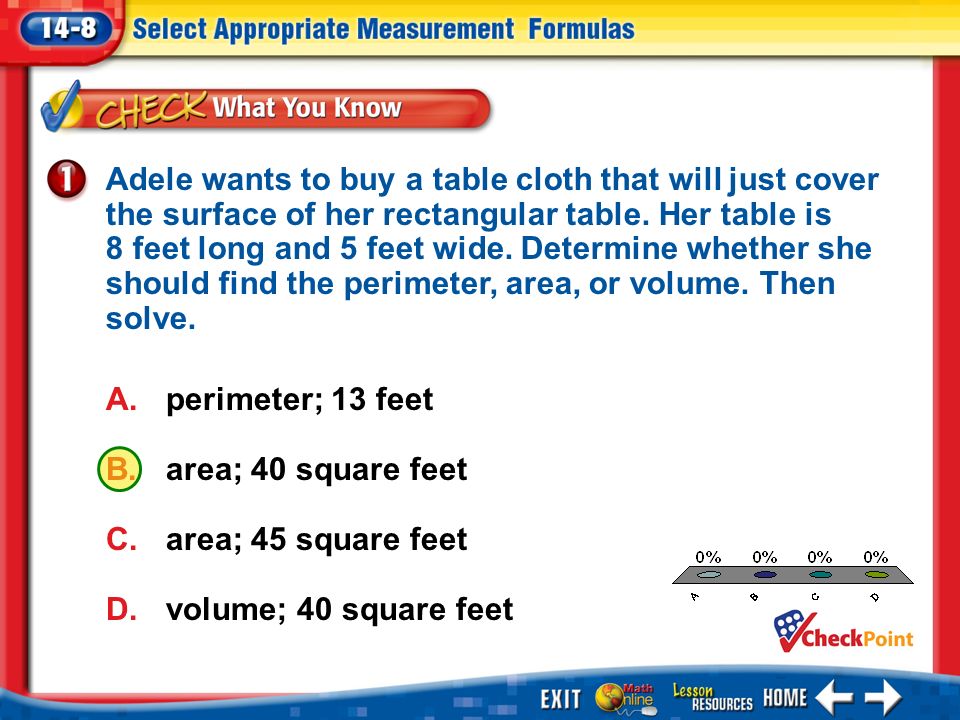 14-8 Select Appropriate Measurement Formulas

CHECK What You Know

1 Adele wants to buy a table cloth that will just cover the surface of her rectangular table. Her table is 8 feet long and 5 feet wide. Determine whether she should find the perimeter, area, or volume. Then solve.

A. perimeter; 13 feet

B. area; 40 square feet

C. area; 45 square feet

D. volume; 40 square feet

0% 0% 0% 0%

A B C D

CheckPoint

EXIT Math Online Lesson RESOURCES HOME